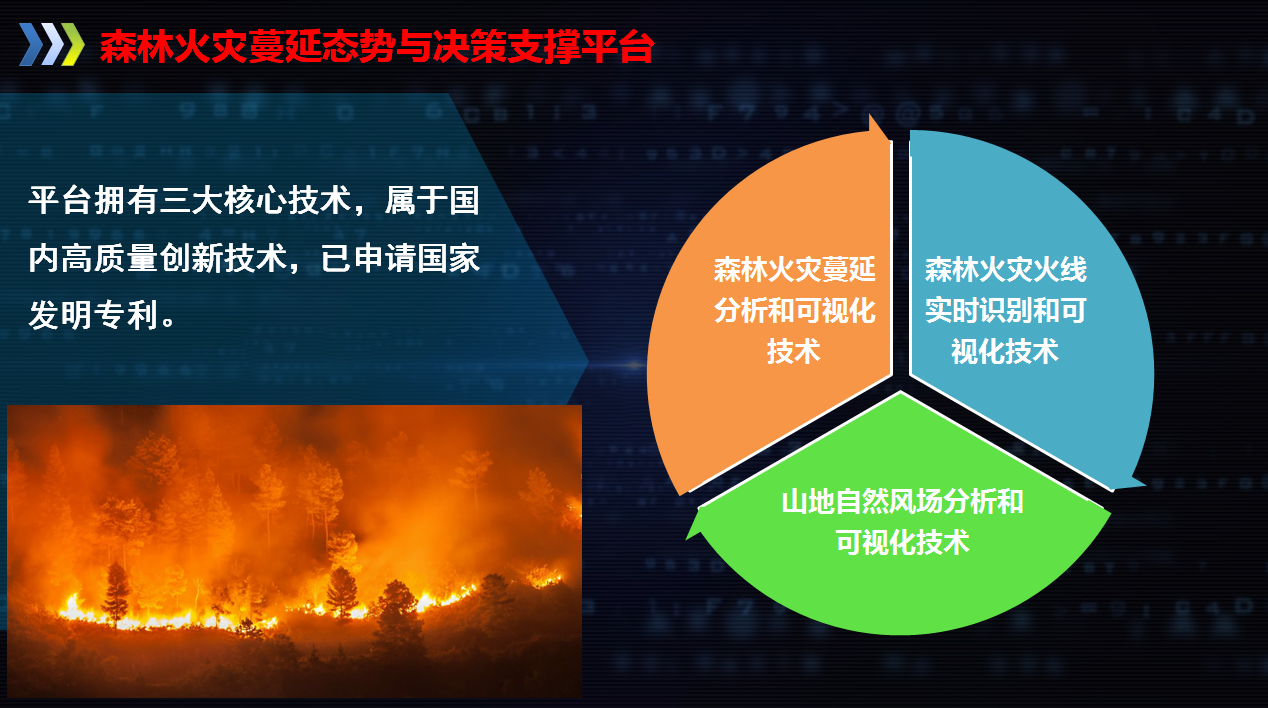 森林火灾蔓延态势与决策支撑平台

平台拥有三大核心技术，属于国内高质量创新技术，已申请国家发明专利。

森林火灾蔓延分析和可视化技术

森林火灾火线实时识别和可视化技术

山地自然风场分析和可视化技术